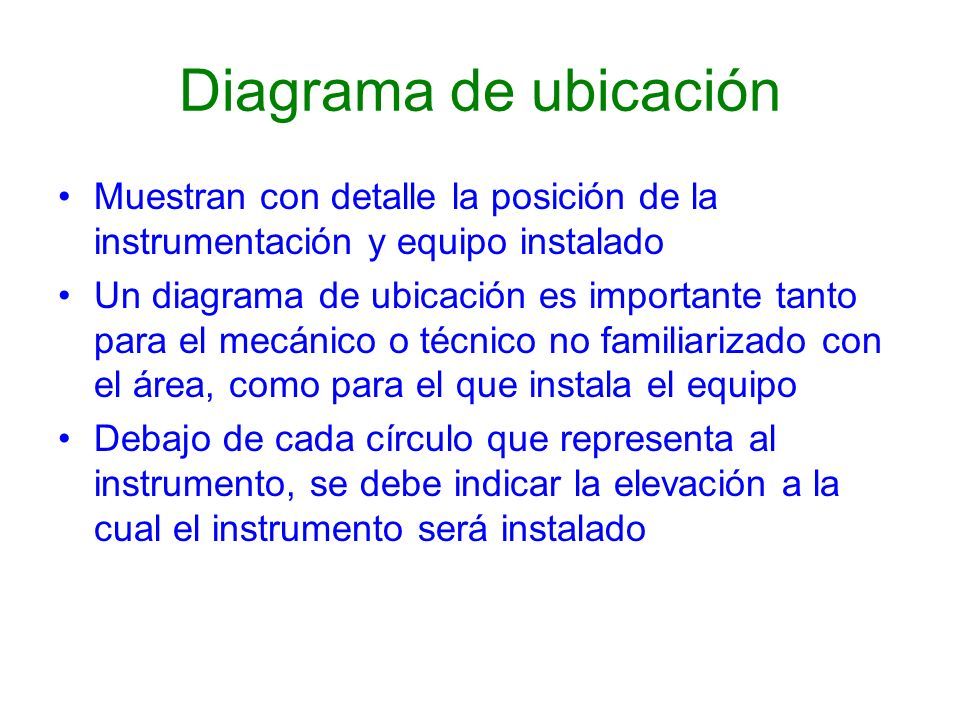 Diagrama de ubicación

• Muestran con detalle la posición de la instrumentación y equipo instalado

• Un diagrama de ubicación es importante tanto para el mecánico o técnico no familiarizado con el área, como para el que instala el equipo

• Debajo de cada círculo que representa al instrumento, se debe indicar la elevación a la cual el instrumento será instalado